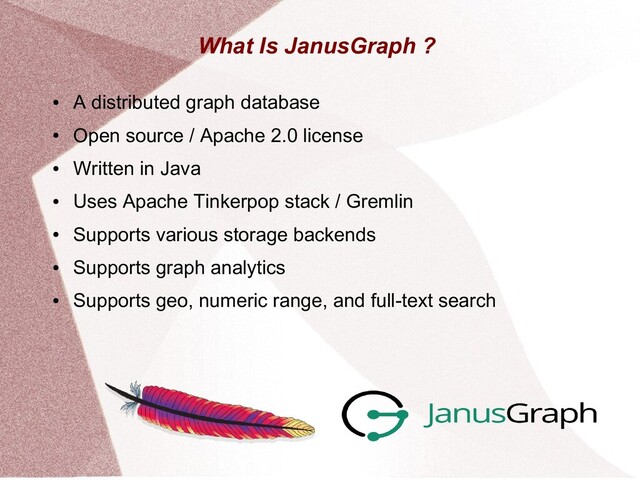 What Is JanusGraph ?

• A distributed graph database
• Open source / Apache 2.0 license
• Written in Java
• Uses Apache Tinkerpop stack / Gremlin
• Supports various storage backends
• Supports graph analytics
• Supports geo, numeric range, and full-text search

JanusGraph